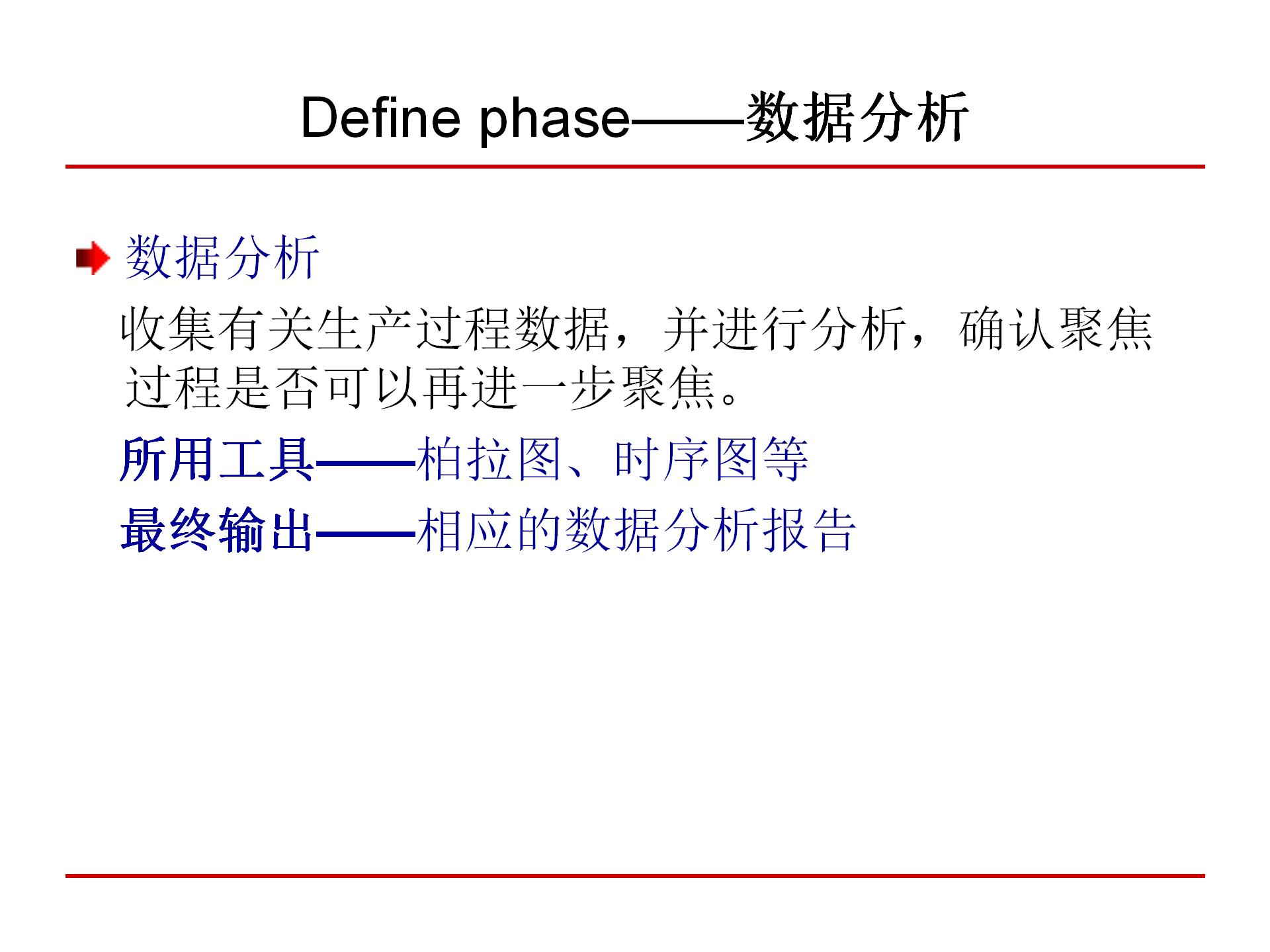 Define phase——数据分析

数据分析

收集有关生产过程数据，并进行分析，确认聚焦过程是否可以再进一步聚焦。

所用工具——柏拉图、时序图等

最终输出——相应的数据分析报告